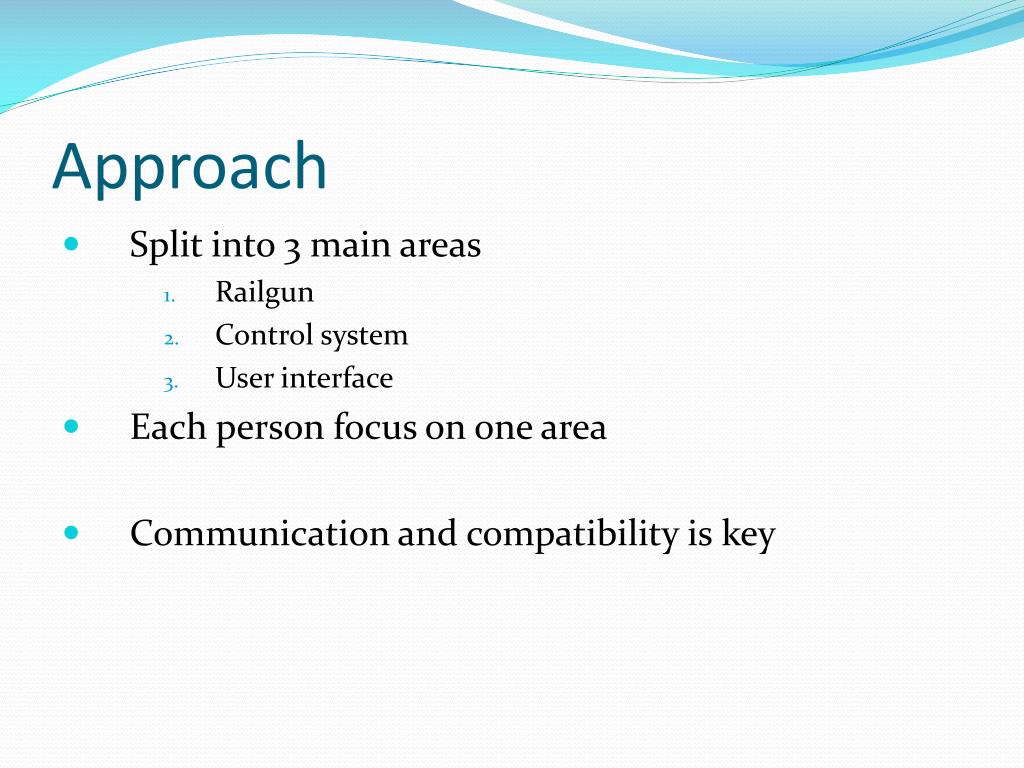 Approach

- Split into 3 main areas
  1. Railgun
  2. Control system
  3. User interface
- Each person focus on one area

- Communication and compatibility is key